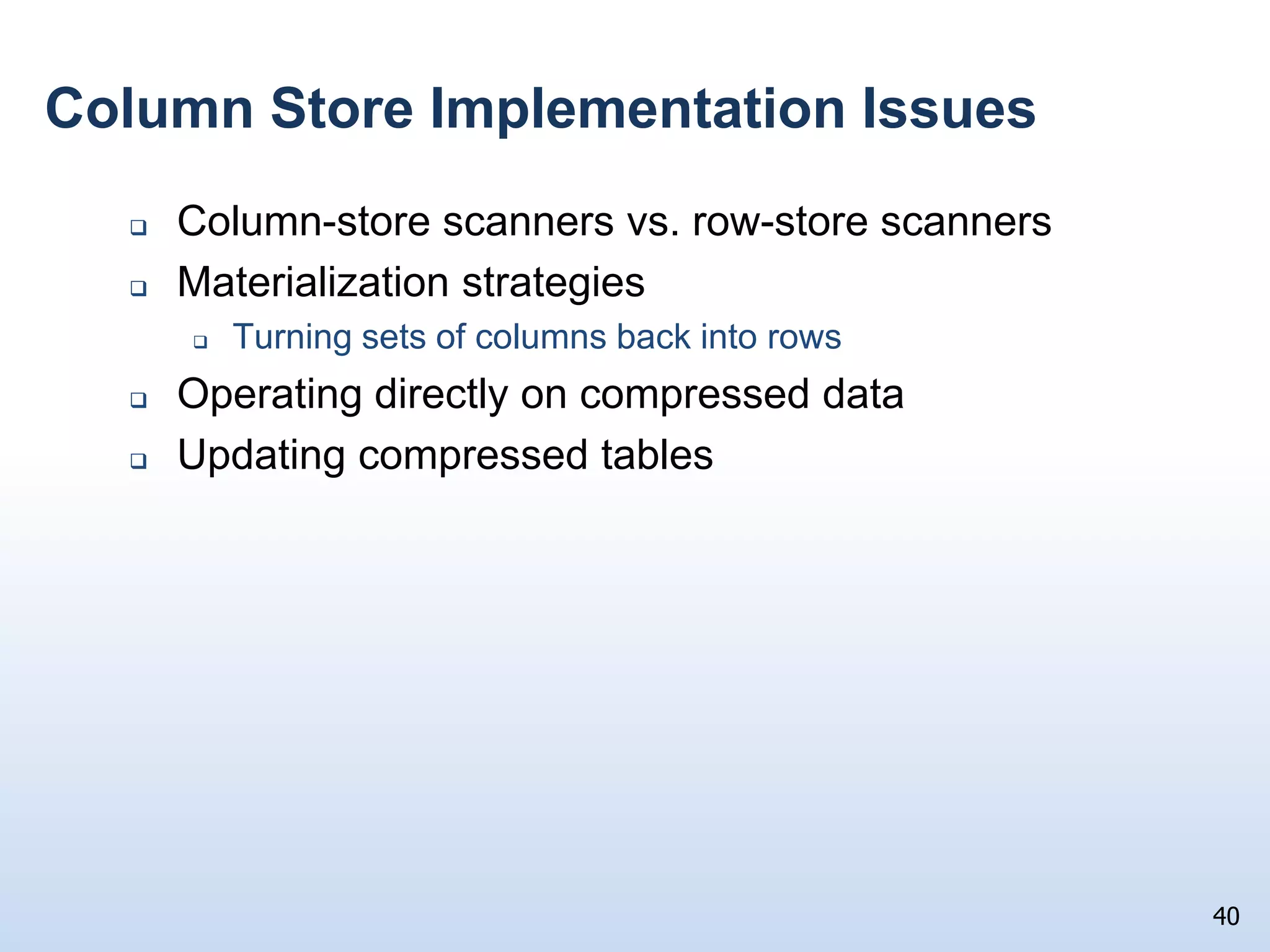 Column Store Implementation Issues

❑ Column-store scanners vs. row-store scanners
❑ Materialization strategies
  ❑ Turning sets of columns back into rows
❑ Operating directly on compressed data
❑ Updating compressed tables

40